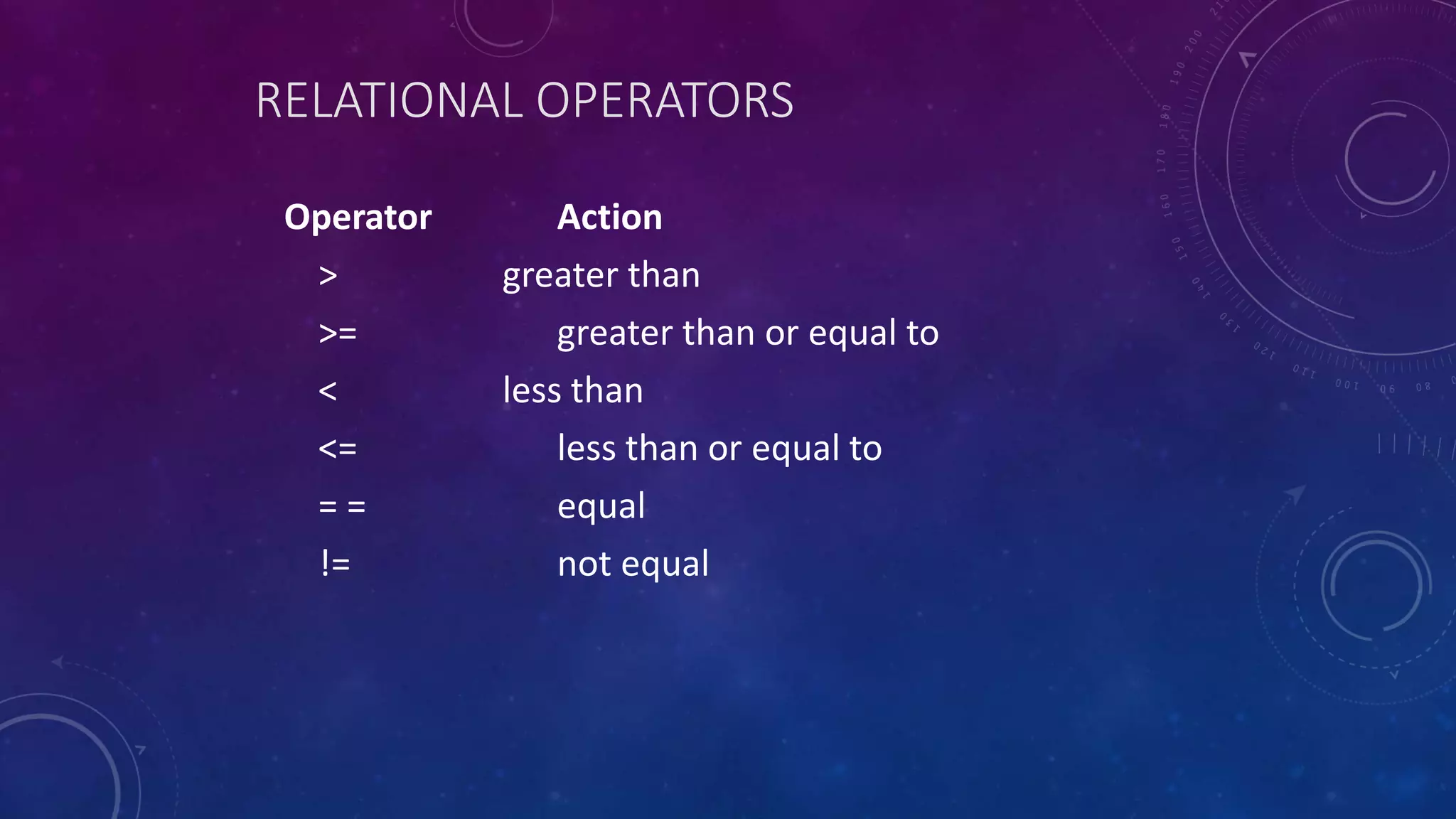 RELATIONAL OPERATORS

| Operator | Action |
|---|---|
| > | greater than |
| >= | greater than or equal to |
| < | less than |
| <= | less than or equal to |
| = = | equal |
| != | not equal |